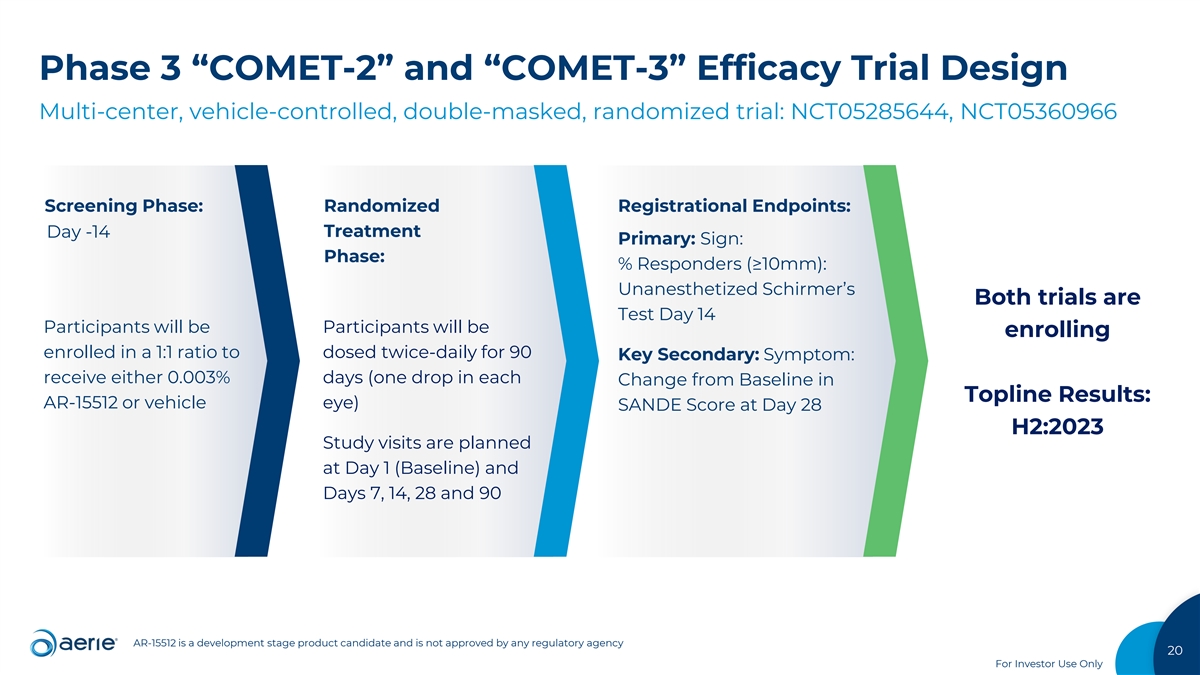 Phase 3 “COMET-2” and “COMET-3” Efficacy Trial Design

Multi-center, vehicle-controlled, double-masked, randomized trial: NCT05285644, NCT05360966

Screening Phase:
Day -14

Participants will be enrolled in a 1:1 ratio to receive either 0.003% AR-15512 or vehicle

Randomized Treatment Phase:

Participants will be dosed twice-daily for 90 days (one drop in each eye)

Study visits are planned at Day 1 (Baseline) and Days 7, 14, 28 and 90

Registrational Endpoints:

Primary: Sign:
% Responders (≥10mm):
Unanesthetized Schirmer’s Test Day 14

Key Secondary: Symptom:
Change from Baseline in SANDE Score at Day 28

Both trials are enrolling

Topline Results:
H2:2023

aerie®

AR-15512 is a development stage product candidate and is not approved by any regulatory agency

20

For Investor Use Only